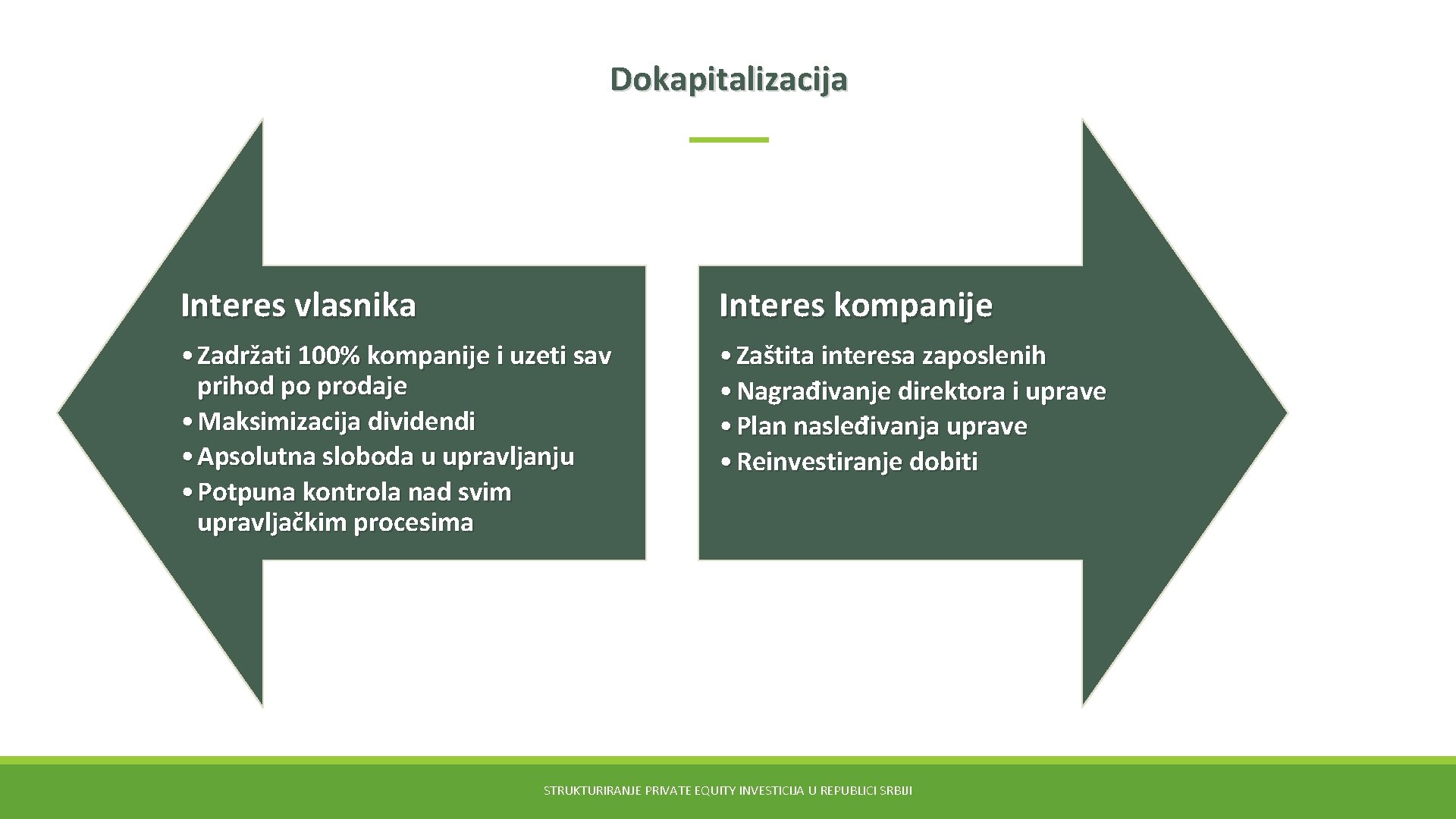 Dokapitalizacija

Interes vlasnika

• Zadržati 100% kompanije i uzeti sav prihod po prodaje
• Maksimizacija dividendi
• Apsolutna sloboda u upravljanju
• Potpuna kontrola nad svim upravljačkim procesima

Interes kompanije

• Zaštita interesa zaposlenih
• Nagrađivanje direktora i uprave
• Plan nasleđivanja uprave
• Reinvestiranje dobiti

STRUKTURIRANJE PRIVATE EQUITY INVESTICIJA U REPUBLICI SRBIJI